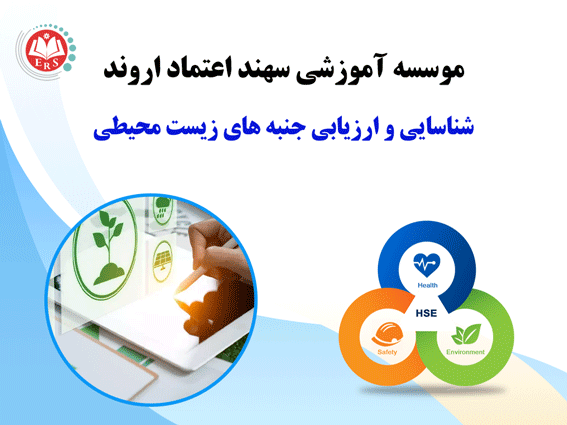 ERS

موسسه آموزشی سهند اعتماد اروند

شناسایی و ارزیابی جنبه های زیست محیطی

Health

HSE

Safety

Environment